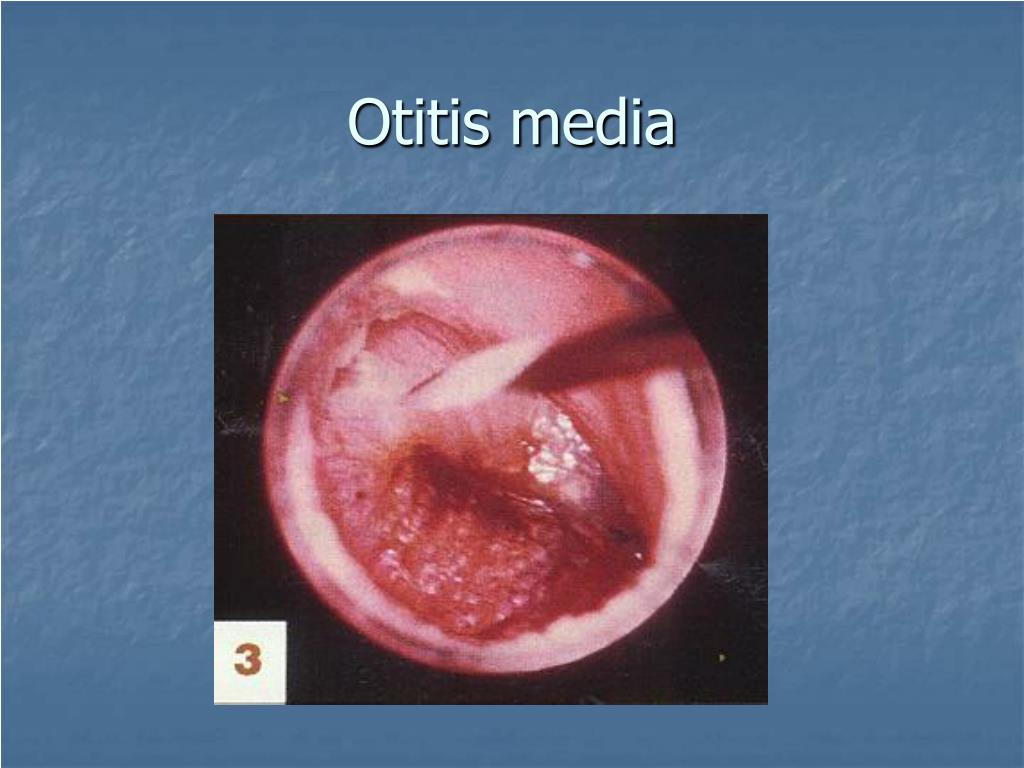 Otitis media

3